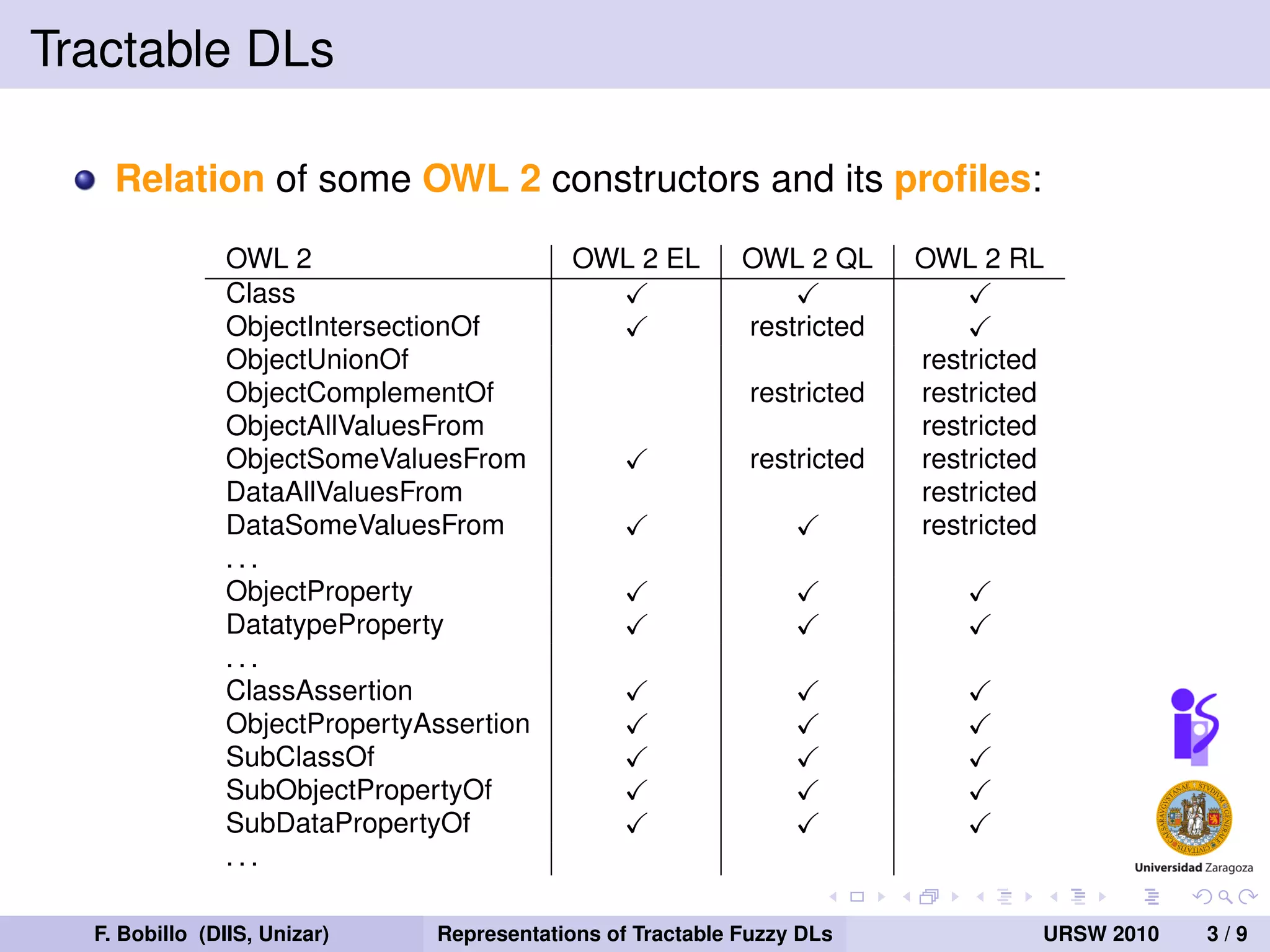 Tractable DLs

Relation of some OWL 2 constructors and its profiles:

| OWL 2 | OWL 2 EL | OWL 2 QL | OWL 2 RL |
|---|---|---|---|
| Class | ✓ | ✓ | ✓ |
| ObjectIntersectionOf | ✓ | restricted | ✓ |
| ObjectUnionOf | | | restricted |
| ObjectComplementOf | | restricted | restricted |
| ObjectAllValuesFrom | | | restricted |
| ObjectSomeValuesFrom | ✓ | restricted | restricted |
| DataAllValuesFrom | | | restricted |
| DataSomeValuesFrom | ✓ | ✓ | restricted |
| ... | | | |
| ObjectProperty | ✓ | ✓ | ✓ |
| DatatypeProperty | ✓ | ✓ | ✓ |
| ... | | | |
| ClassAssertion | ✓ | ✓ | ✓ |
| ObjectPropertyAssertion | ✓ | ✓ | ✓ |
| SubClassOf | ✓ | ✓ | ✓ |
| SubObjectPropertyOf | ✓ | ✓ | ✓ |
| SubDataPropertyOf | ✓ | ✓ | ✓ |
| ... | | | |

Universidad Zaragoza

F. Bobillo (DIIS, Unizar) Representations of Tractable Fuzzy DLs URSW 2010 3 / 9